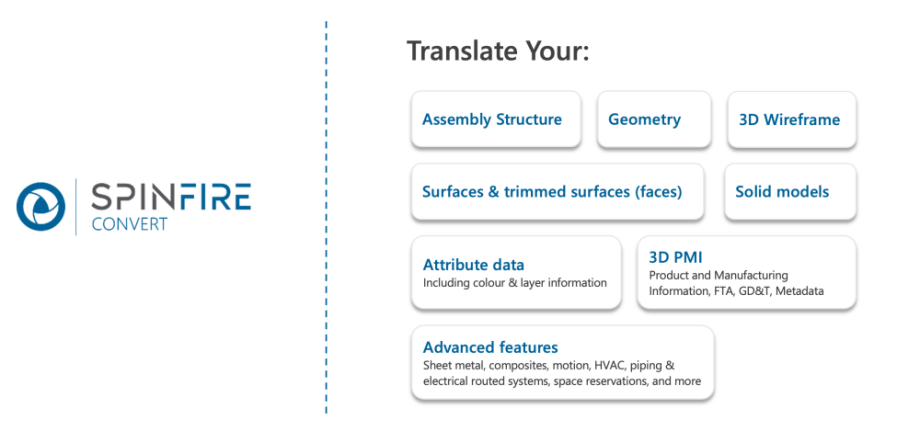 SPINFIRE
CONVERT

Translate Your:

Assembly Structure

Geometry

3D Wireframe

Surfaces & trimmed surfaces (faces)

Solid models

Attribute data
Including colour & layer information

3D PMI
Product and Manufacturing Information, FTA, GD&T, Metadata

Advanced features
Sheet metal, composites, motion, HVAC, piping & electrical routed systems, space reservations, and more